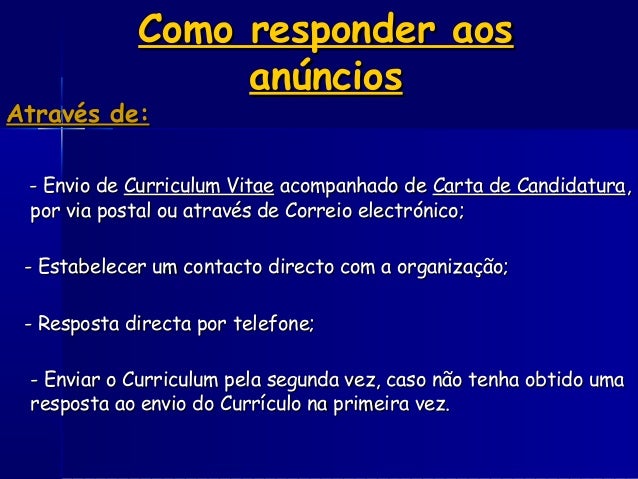 Como responder aos anúncios

Através de:

- Envio de Curriculum Vitae acompanhado de Carta de Candidatura, por via postal ou através de Correio electrónico;

- Estabelecer um contacto directo com a organização;

- Resposta directa por telefone;

- Enviar o Curriculum pela segunda vez, caso não tenha obtido uma resposta ao envio do Currículo na primeira vez.